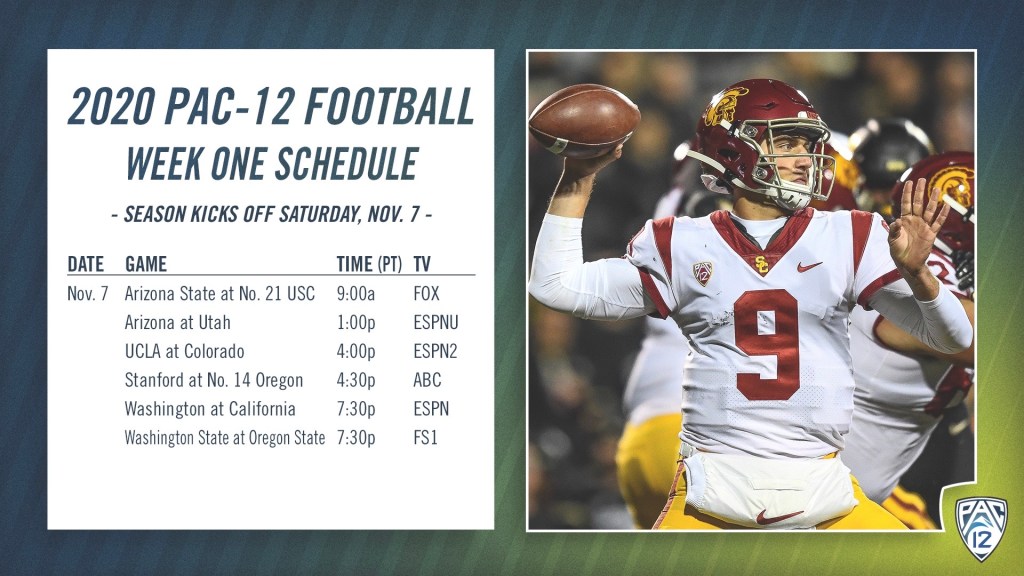 2020 PAC-12 FOOTBALL
WEEK ONE SCHEDULE

- SEASON KICKS OFF SATURDAY, NOV. 7 -

| DATE | GAME | TIME (PT) | TV |
|---|---|---|---|
| Nov. 7 | Arizona State at No. 21 USC | 9:00a | FOX |
| | Arizona at Utah | 1:00p | ESPNU |
| | UCLA at Colorado | 4:00p | ESPN2 |
| | Stanford at No. 14 Oregon | 4:30p | ABC |
| | Washington at California | 7:30p | ESPN |
| | Washington State at Oregon State | 7:30p | FS1 |

SC

9

PAC 12